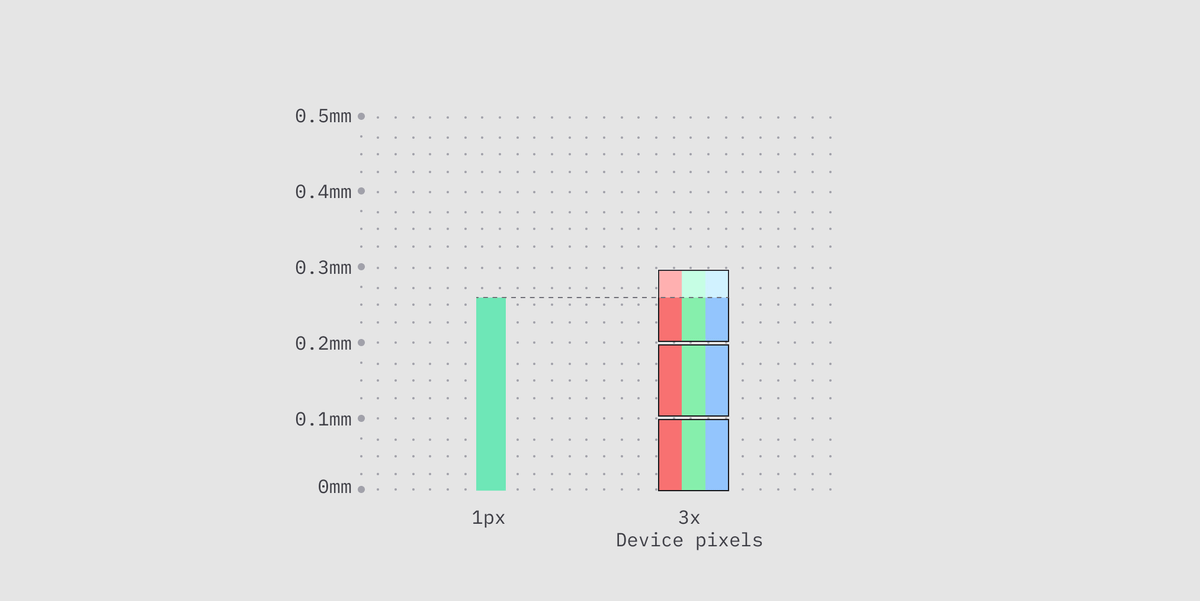 0.5mm
0.4mm
0.3mm
0.2mm
0.1mm
0mm

1px

3x
Device pixels